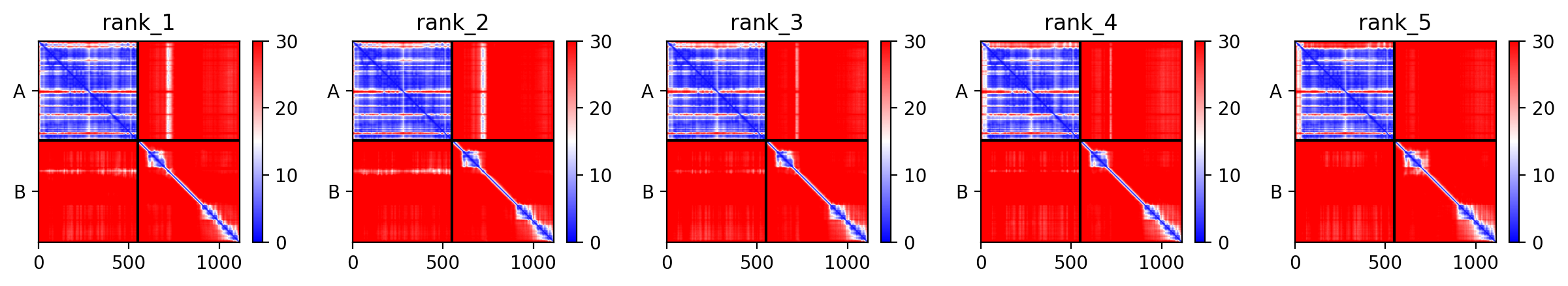 rank_1

A

B

0 500 1000

30 20 10 0

rank_2

A

B

0 500 1000

30 20 10 0

rank_3

A

B

0 500 1000

30 20 10 0

rank_4

A

B

0 500 1000

30 20 10 0

rank_5

A

B

0 500 1000

30 20 10 0